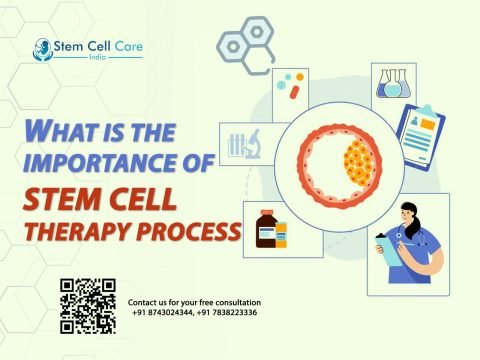 Stem Cell Care
India

WHAT IS THE IMPORTANCE OF STEM CELL THERAPY PROCESS

Contact us for your free consultation
+91 8743024344, +91 7838223336